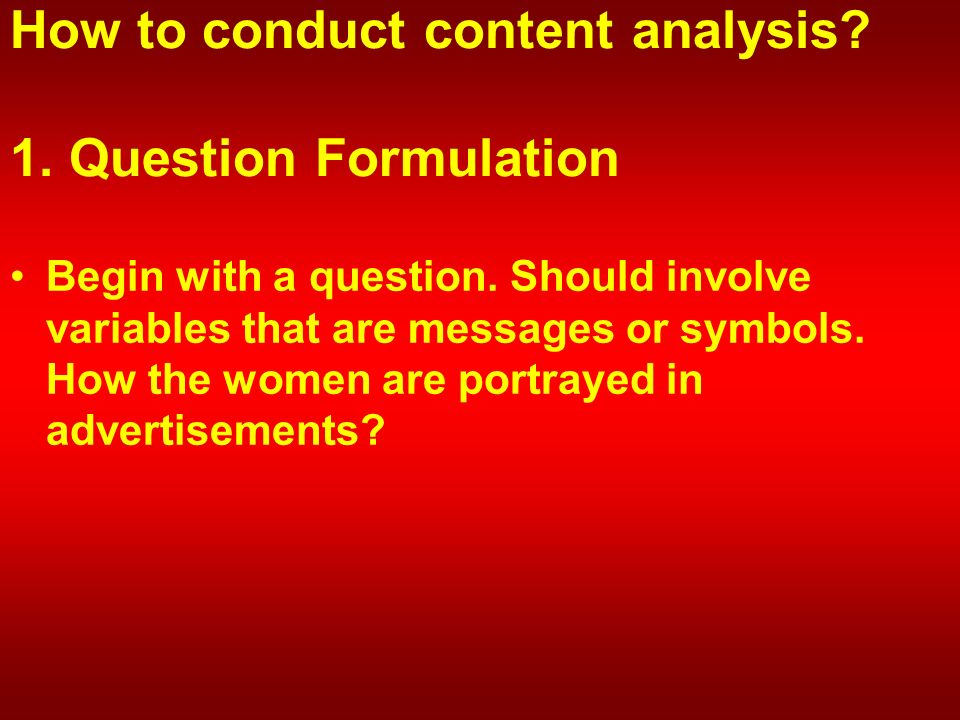 How to conduct content analysis?

1. Question Formulation

• Begin with a question. Should involve variables that are messages or symbols. How the women are portrayed in advertisements?